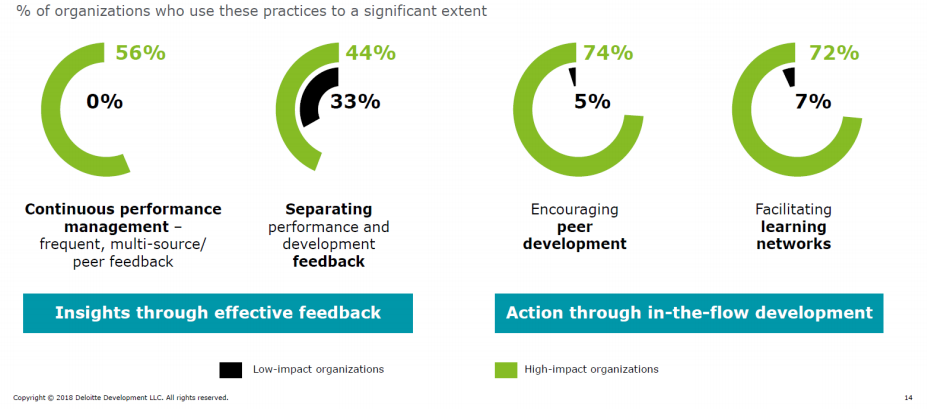 % of organizations who use these practices to a significant extent

56%

0%

Continuous performance management – frequent, multi-source/ peer feedback

44%

33%

Separating performance and development feedback

74%

5%

Encouraging peer development

72%

7%

Facilitating learning networks

Insights through effective feedback

Action through in-the-flow development

Low-impact organizations

High-impact organizations

Copyright © 2018 Deloitte Development LLC. All rights reserved.

14